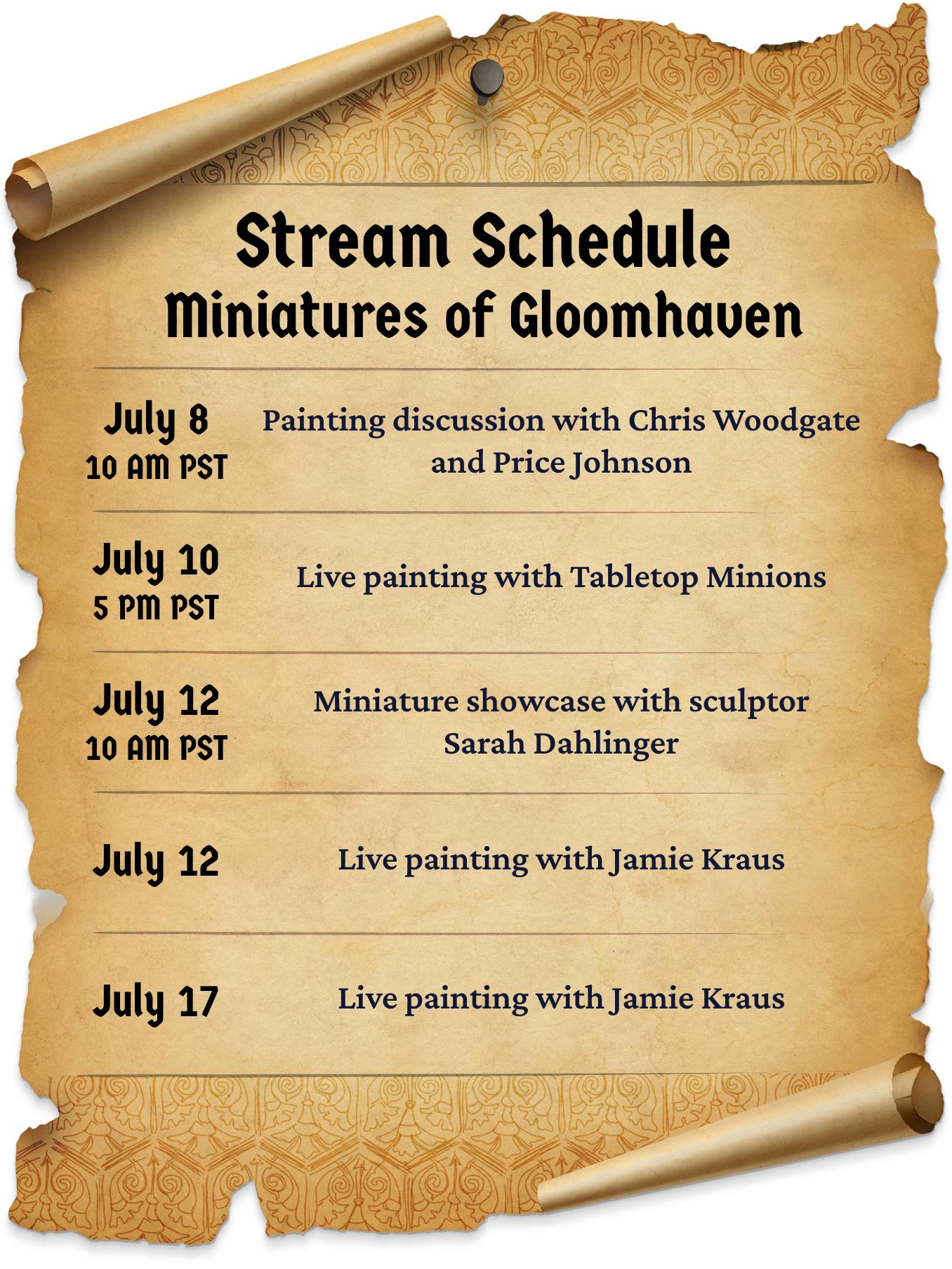 Stream Schedule
Miniatures of Gloomhaven

July 8
10 AM PST

Painting discussion with Chris Woodgate and Price Johnson

July 10
5 PM PST

Live painting with Tabletop Minions

July 12
10 AM PST

Miniature showcase with sculptor Sarah Dahlinger

July 12

Live painting with Jamie Kraus

July 17

Live painting with Jamie Kraus